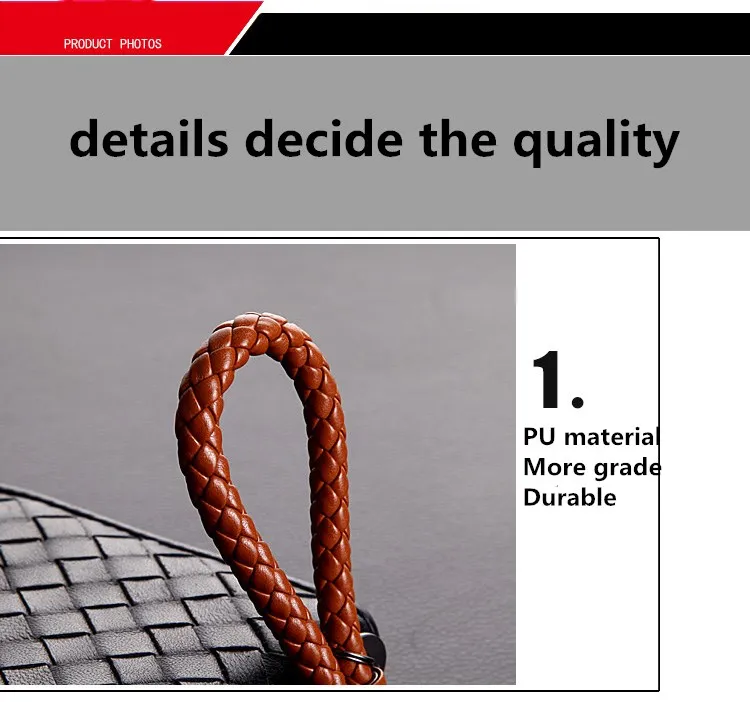 PRODUCT PHOTOS

details decide the quality

1.

PU material
More grade
Durable